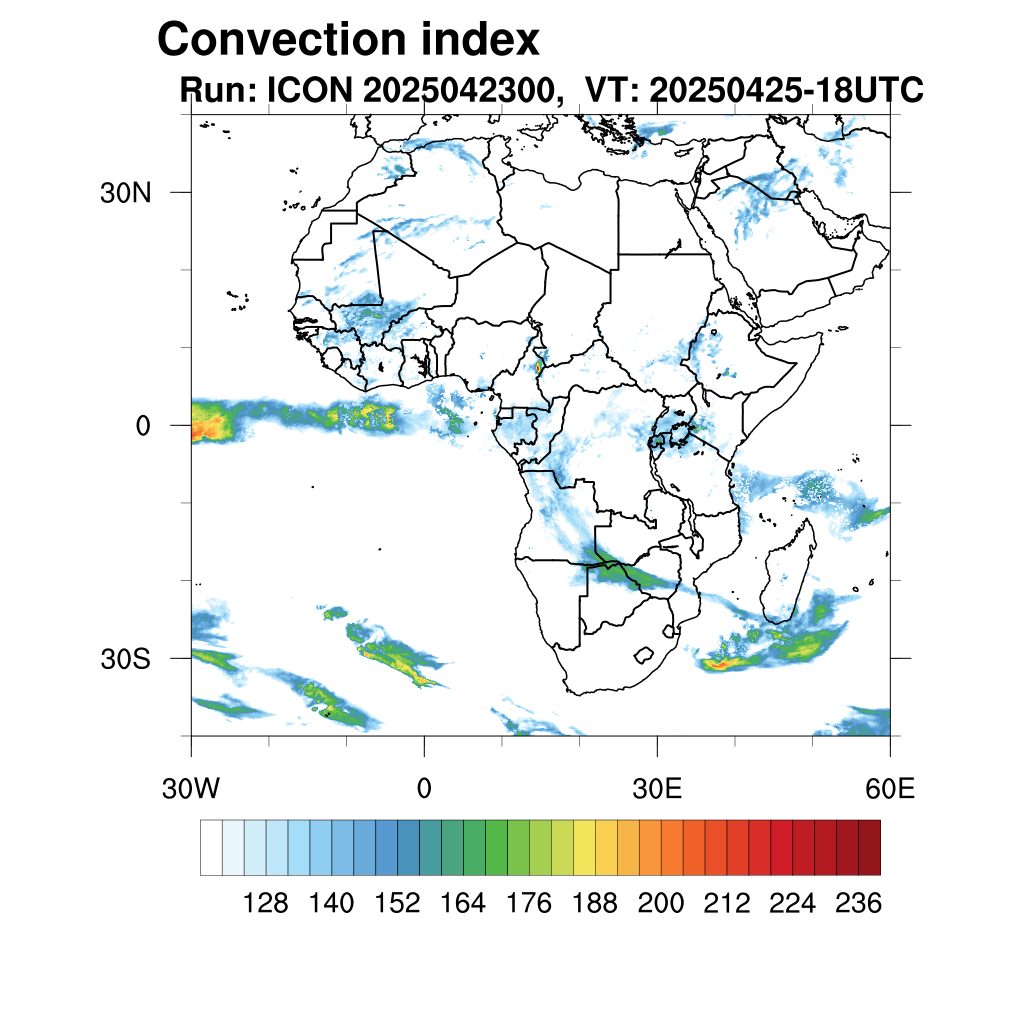 Convection index
Run: ICON 2025042300, VT: 20250425-18UTC

30N
0
30S

30W
0
30E
60E

128 140 152 164 176 188 200 212 224 236